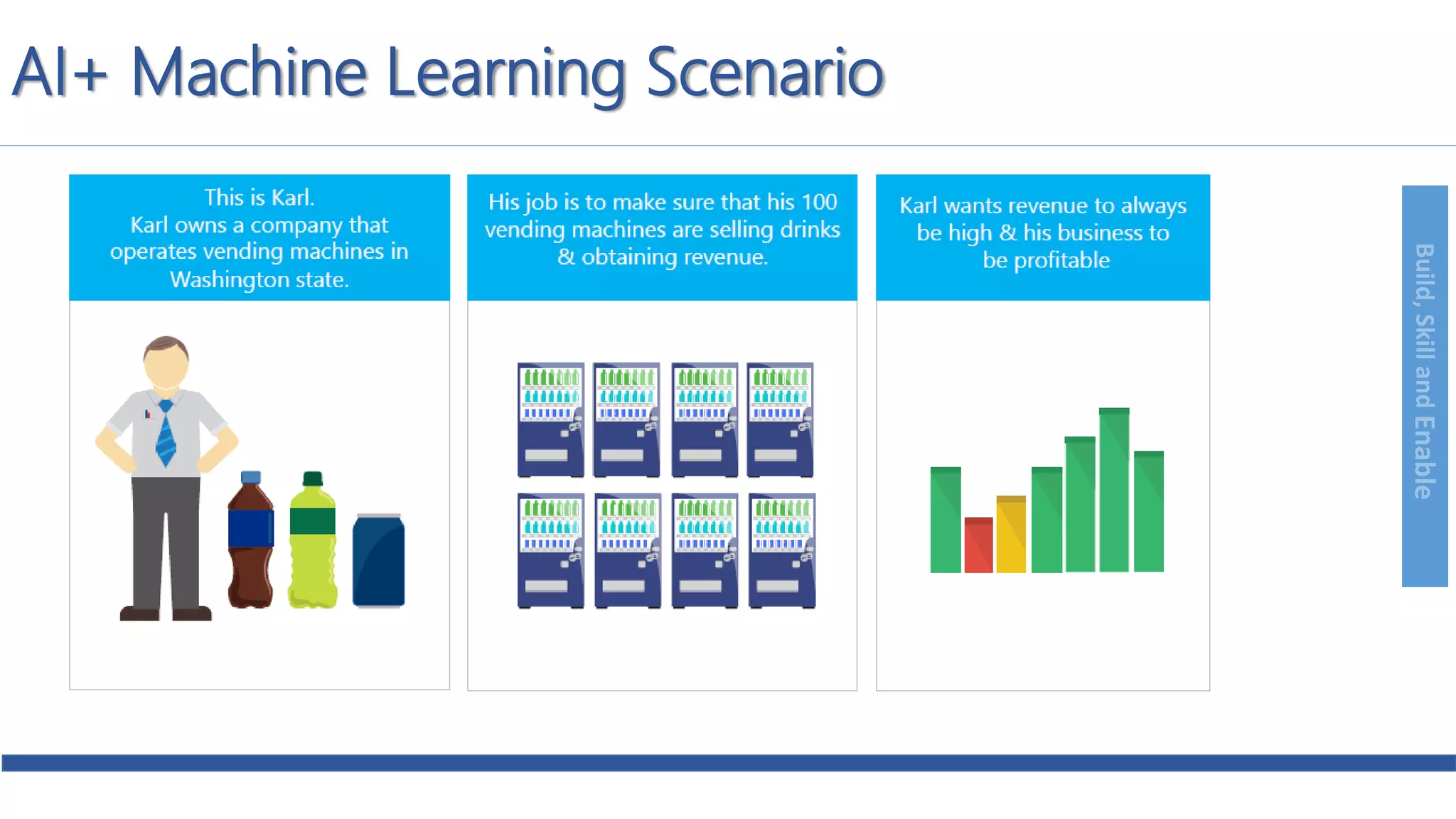 AI+ Machine Learning Scenario

This is Karl.
Karl owns a company that operates vending machines in Washington state.

His job is to make sure that his 100 vending machines are selling drinks & obtaining revenue.

Karl wants revenue to always be high & his business to be profitable

Build, Skill and Enable